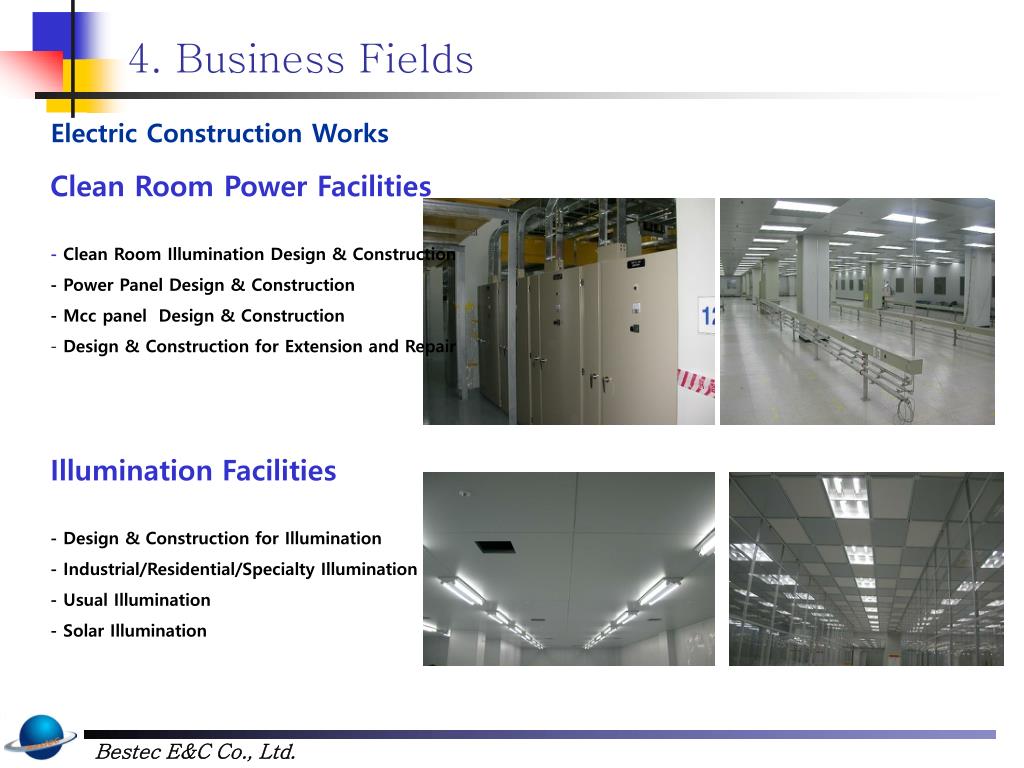 4. Business Fields

Electric Construction Works

Clean Room Power Facilities

- Clean Room Illumination Design & Construction
- Power Panel Design & Construction
- Mcc panel Design & Construction
- Design & Construction for Extension and Repair

Illumination Facilities

- Design & Construction for Illumination
- Industrial/Residential/Specialty Illumination
- Usual Illumination
- Solar Illumination

Bestec E&C Co., Ltd.